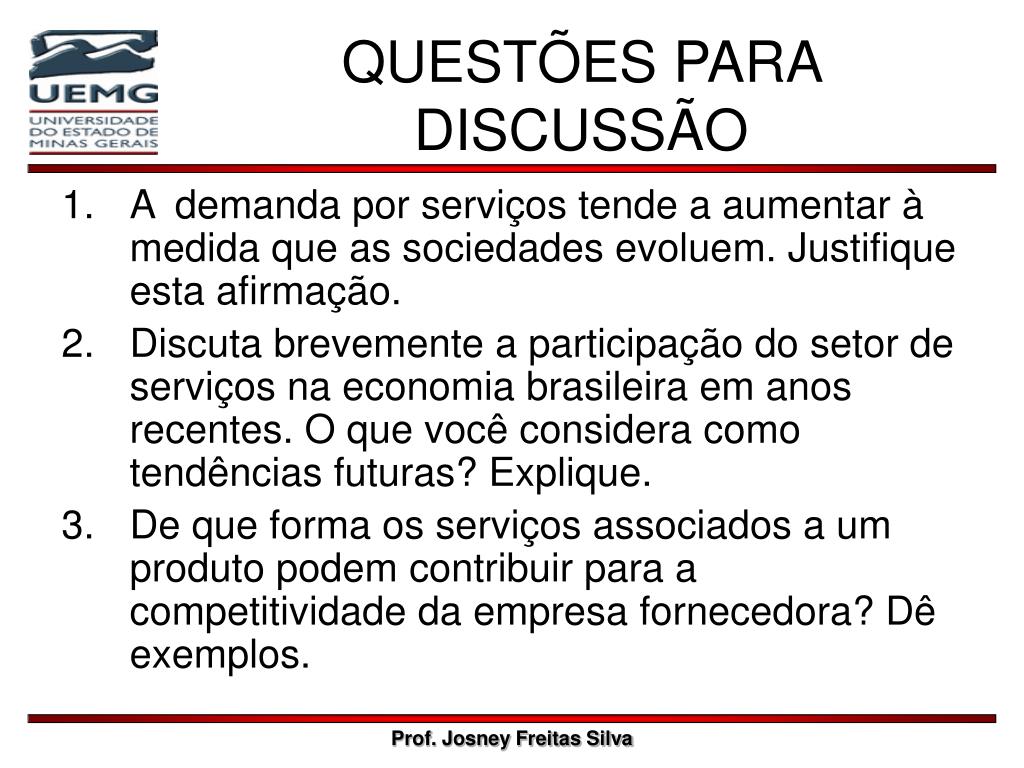 UEMG
UNIVERSIDADE DO ESTADO DE MINAS GERAIS

QUESTÕES PARA DISCUSSÃO

1. A demanda por serviços tende a aumentar à medida que as sociedades evoluem. Justifique esta afirmação.
2. Discuta brevemente a participação do setor de serviços na economia brasileira em anos recentes. O que você considera como tendências futuras? Explique.
3. De que forma os serviços associados a um produto podem contribuir para a competitividade da empresa fornecedora? Dê exemplos.

Prof. Josney Freitas Silva